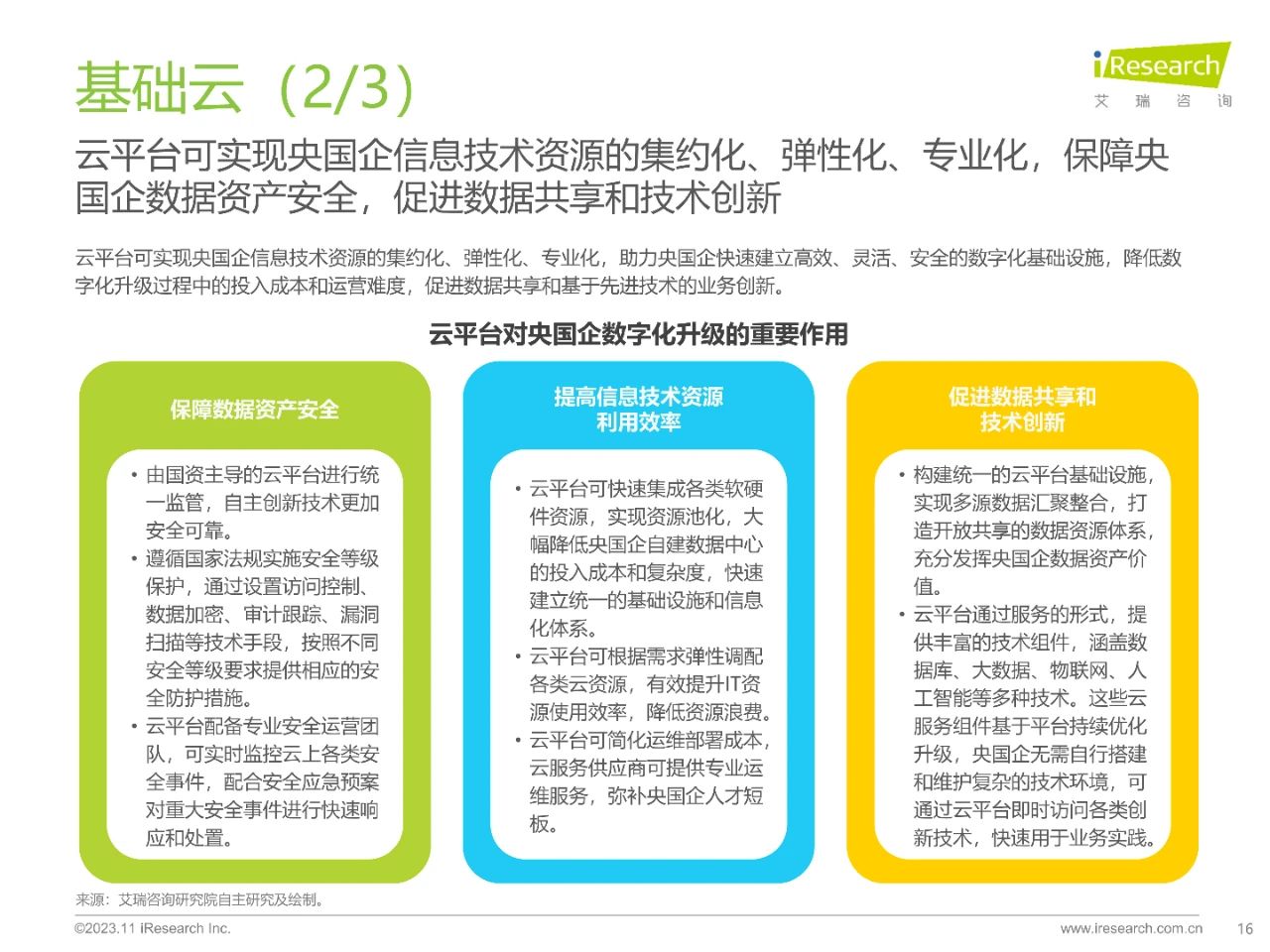 基础云（2/3）

iResearch
艾 瑞 咨 询

云平台可实现央国企信息技术资源的集约化、弹性化、专业化，保障央国企数据资产安全，促进数据共享和技术创新

云平台可实现央国企信息技术资源的集约化、弹性化、专业化，助力央国企快速建立高效、灵活、安全的数字化基础设施，降低数字化升级过程中的投入成本和运营难度，促进数据共享和基于先进技术的业务创新。

云平台对央国企数字化升级的重要作用

保障数据资产安全

• 由国资主导的云平台进行统一监管，自主创新技术更加安全可靠。
• 遵循国家法规实施安全等级保护，通过设置访问控制、数据加密、审计跟踪、漏洞扫描等技术手段，按照不同安全等级要求提供相应的安全防护措施。
• 云平台配备专业安全运营团队，可实时监控云上各类安全事件，配合安全应急预案对重大安全事件进行快速响应和处置。

提高信息技术资源利用效率

• 云平台可快速集成各类软硬件资源，实现资源池化，大幅降低央国企自建数据中心的投入成本和复杂度，快速建立统一的基础设施和信息化体系。
• 云平台可根据需求弹性调配各类云资源，有效提升IT资源使用效率，降低资源浪费。
• 云平台可简化运维部署成本，云服务供应商可提供专业运维服务，弥补央国企人才短板。

促进数据共享和技术创新

• 构建统一的云平台基础设施，实现多源数据汇聚整合，打造开放共享的数据资源体系，充分发挥央国企数据资产价值。
• 云平台通过服务的形式，提供丰富的技术组件，涵盖数据库、大数据、物联网、人工智能等多种技术。这些云服务组件基于平台持续优化升级，央国企无需自行搭建和维护复杂的技术环境，可通过云平台即时访问各类创新技术，快速用于业务实践。

来源：艾瑞咨询研究院自主研究及绘制。

©2023.11 iResearch Inc.
www.iresearch.com.cn
16